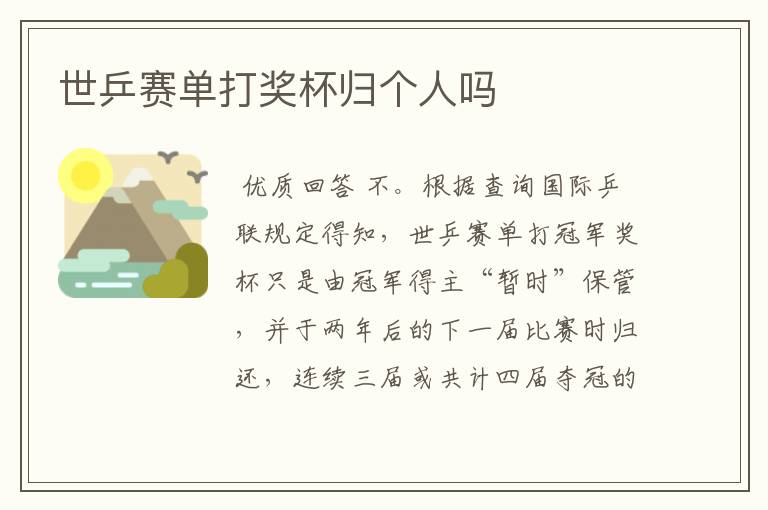 世乒赛单打奖杯归个人吗

优质回答 不。根据查询国际乒联规定得知，世乒赛单打冠军奖杯只是由冠军得主“暂时”保管，并于两年后的下一届比赛时归还，连续三届或共计四届夺冠的